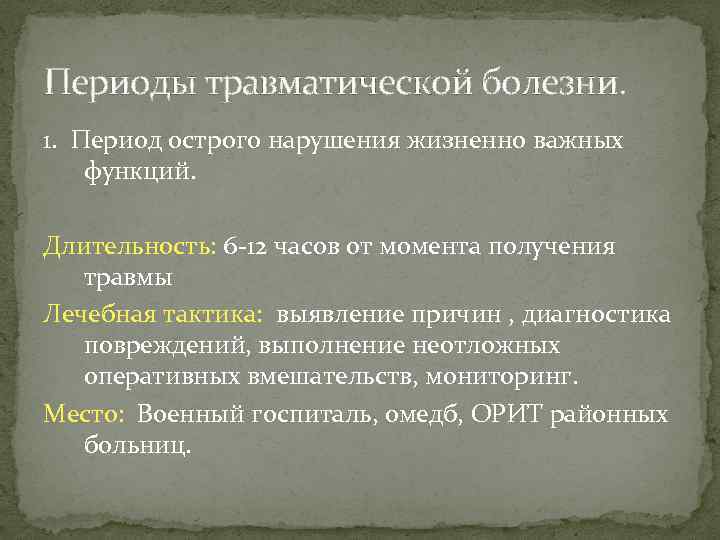 Периоды травматической болезни.

1. Период острого нарушения жизненно важных функций.

Длительность: 6-12 часов от момента получения травмы

Лечебная тактика: выявление причин , диагностика повреждений, выполнение неотложных оперативных вмешательств, мониторинг.

Место: Военный госпиталь, омедб, ОРИТ районных больниц.